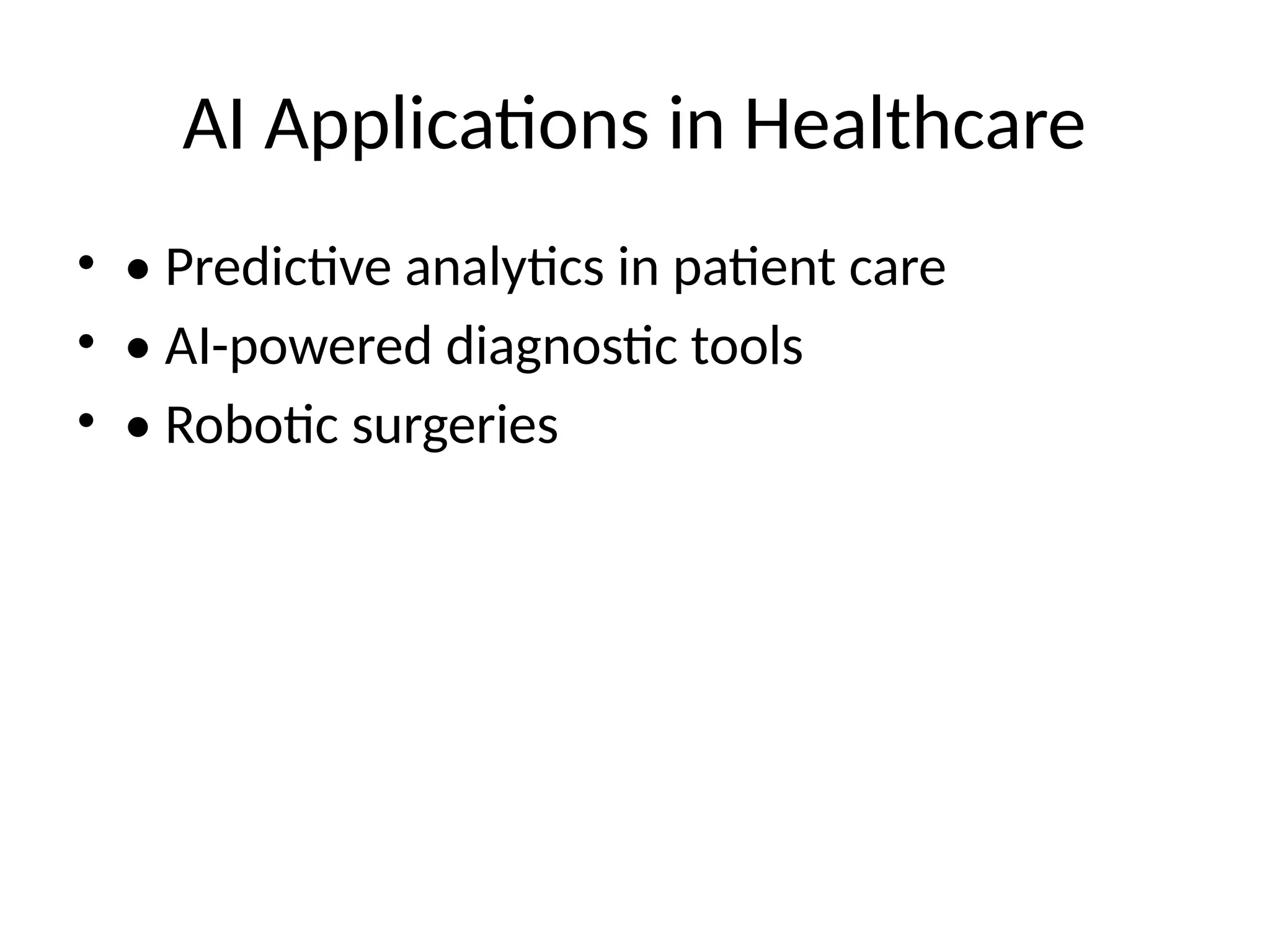 AI Applications in Healthcare

• • Predictive analytics in patient care
• • AI-powered diagnostic tools
• • Robotic surgeries